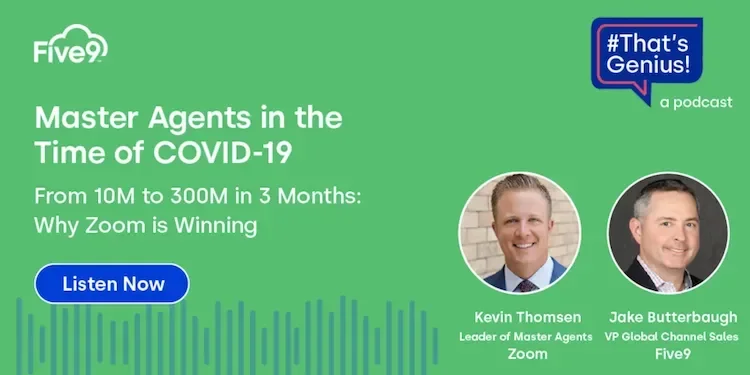 Five9

#That's Genius!

a podcast

Master Agents in the Time of COVID-19

From 10M to 300M in 3 Months: Why Zoom is Winning

Listen Now

Kevin Thomsen
Leader of Master Agents
Zoom

Jake Butterbaugh
VP Global Channel Sales
Five9